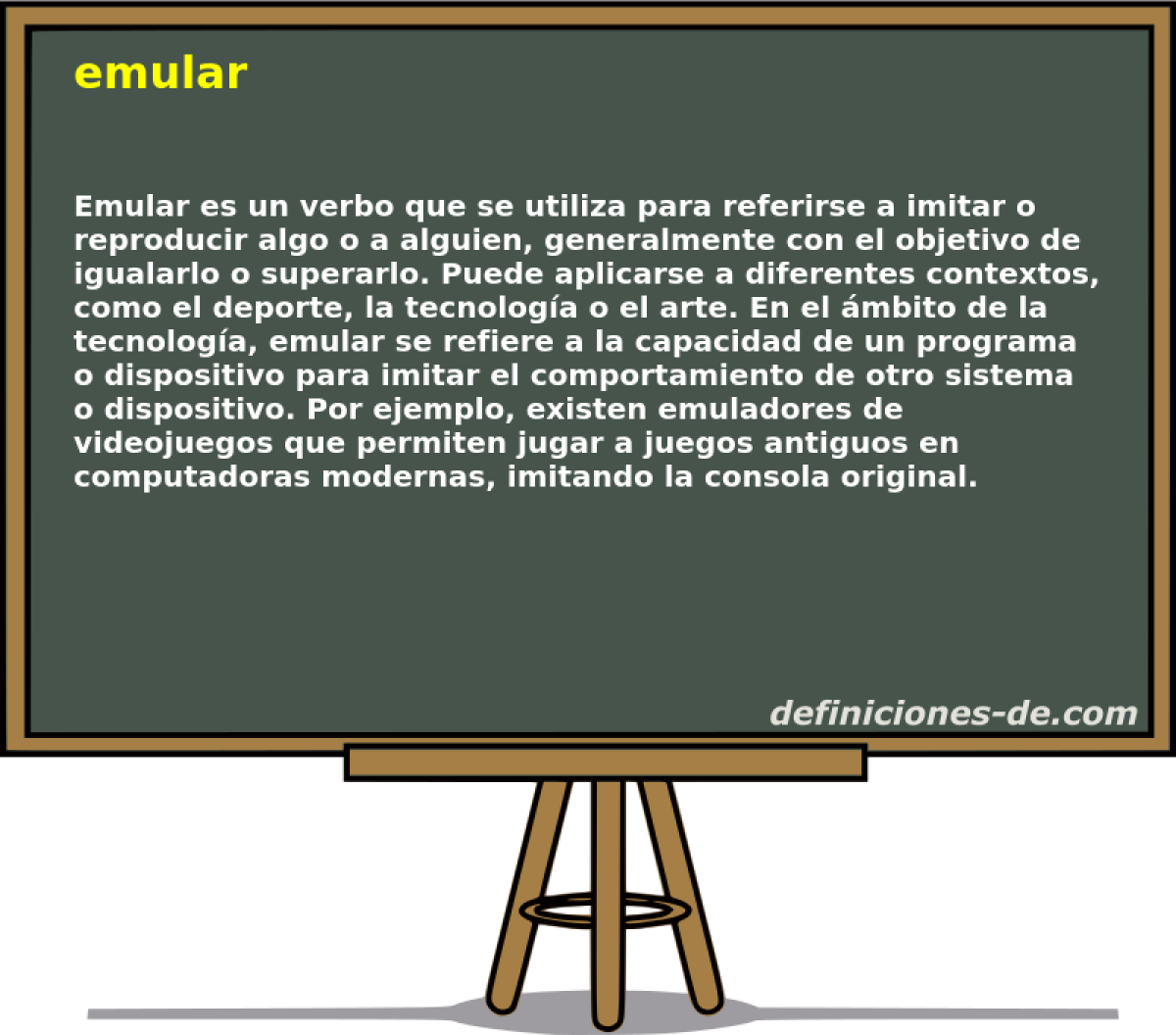 emular

Emular es un verbo que se utiliza para referirse a imitar o reproducir algo o a alguien, generalmente con el objetivo de igualarlo o superarlo. Puede aplicarse a diferentes contextos, como el deporte, la tecnología o el arte. En el ámbito de la tecnología, emular se refiere a la capacidad de un programa o dispositivo para imitar el comportamiento de otro sistema o dispositivo. Por ejemplo, existen emuladores de videojuegos que permiten jugar a juegos antiguos en computadoras modernas, imitando la consola original.

definiciones-de.com